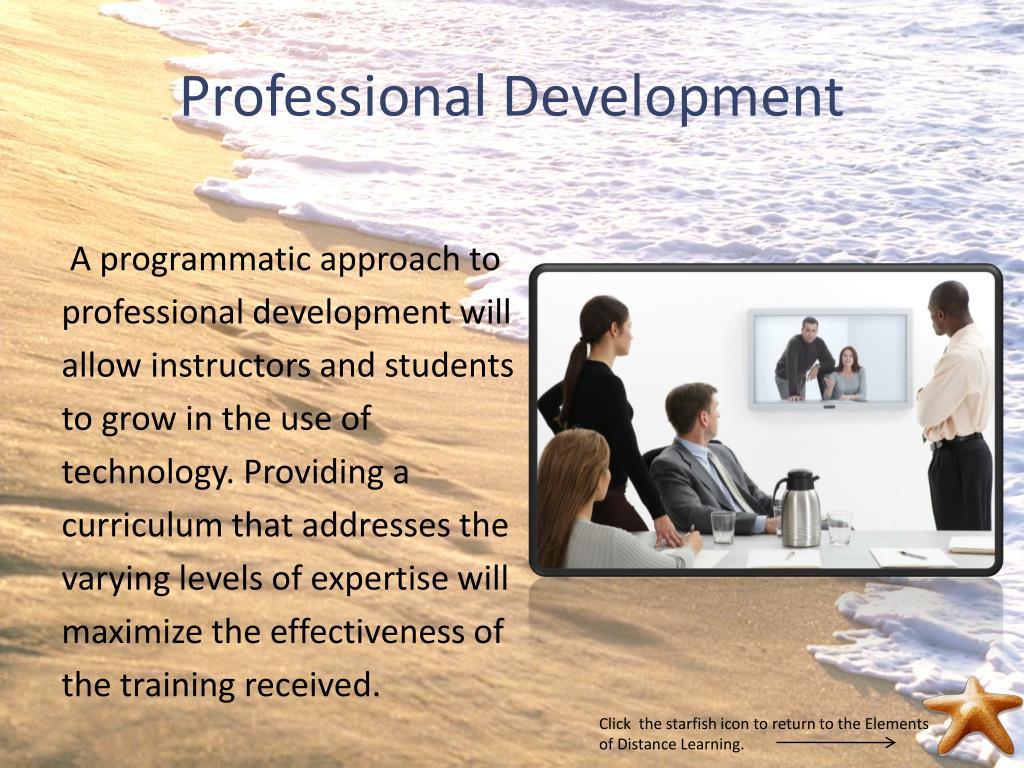 Professional Development

A programmatic approach to professional development will allow instructors and students to grow in the use of technology. Providing a curriculum that addresses the varying levels of expertise will maximize the effectiveness of the training received.

Click the starfish icon to return to the Elements of Distance Learning.